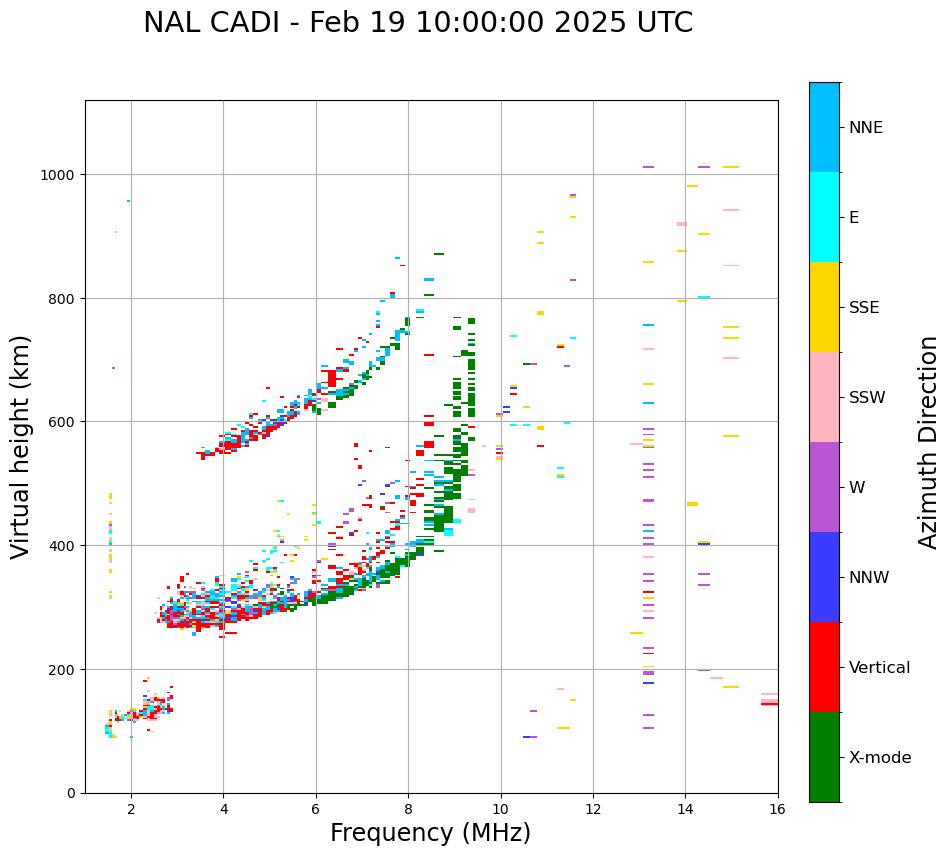 NAL CADI - Feb 19 10:00:00 2025 UTC

Virtual height (km)

1000
800
600
400
200
0

2
4
6
8
10
12
14
16

Frequency (MHz)

NNE
E
SSE
SSW
W
NNW
Vertical
X-mode

Azimuth Direction